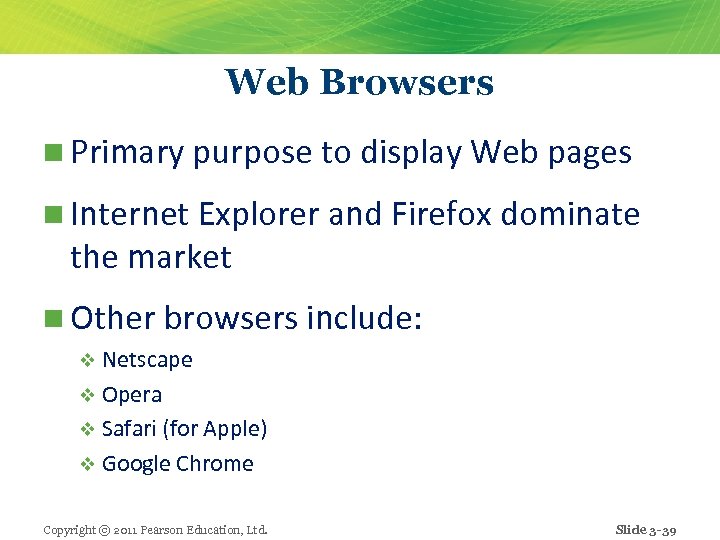 Web Browsers

■ Primary purpose to display Web pages

■ Internet Explorer and Firefox dominate the market

■ Other browsers include:

❖ Netscape

❖ Opera

❖ Safari (for Apple)

❖ Google Chrome

Copyright © 2011 Pearson Education, Ltd.

Slide 3-39